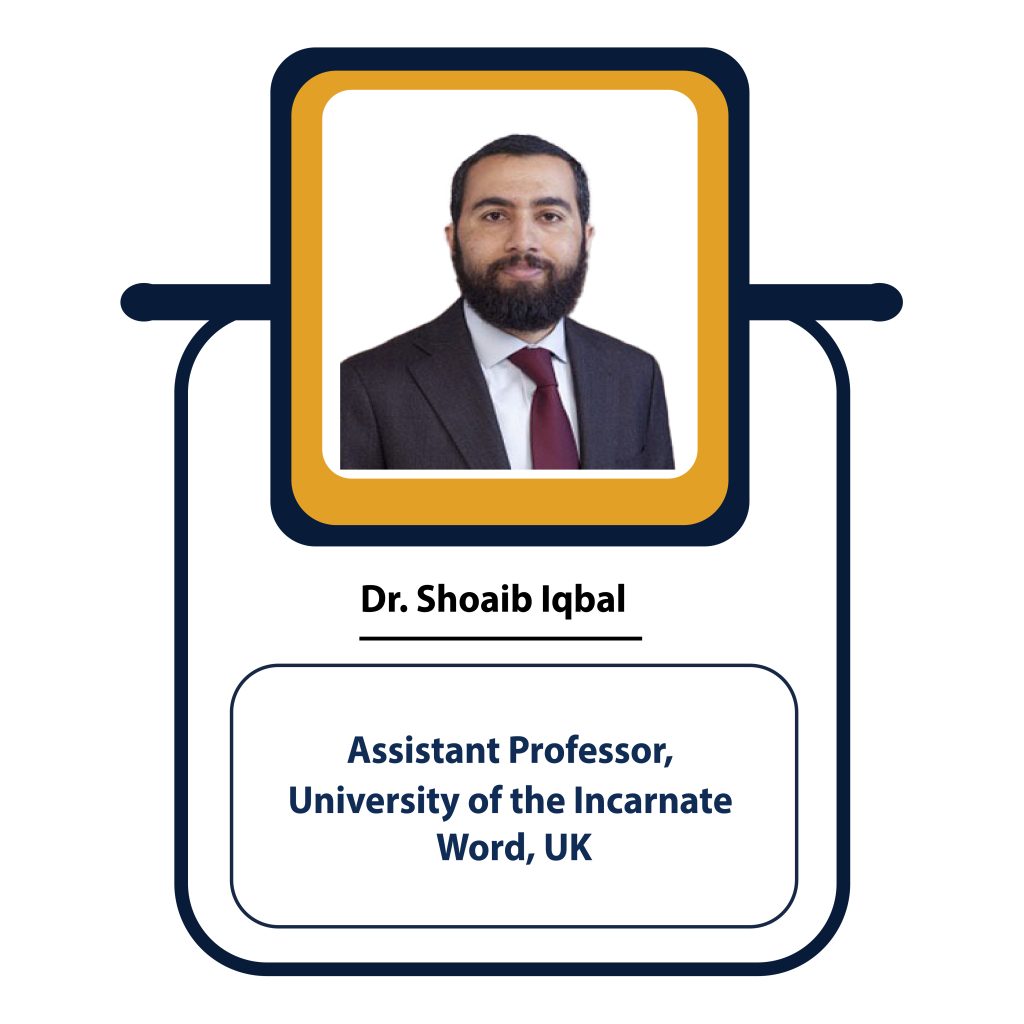 Dr. Shoaib Iqbal

Assistant Professor, University of the Incarnate Word, UK